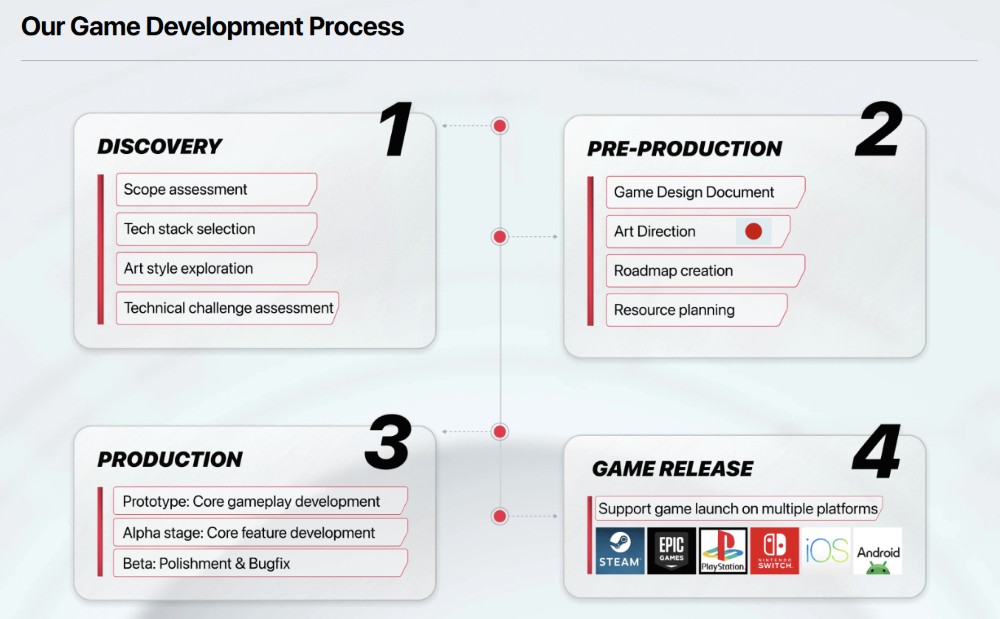 Our Game Development Process

1

DISCOVERY

Scope assessment

Tech stack selection

Art style exploration

Technical challenge assessment

2

PRE-PRODUCTION

Game Design Document

Art Direction

Roadmap creation

Resource planning

3

PRODUCTION

Prototype: Core gameplay development

Alpha stage: Core feature development

Beta: Polishment & Bugfix

4

GAME RELEASE

Support game launch on multiple platforms

STEAM

EPIC GAMES

PlayStation

NINTENDO SWITCH

iOS

Android